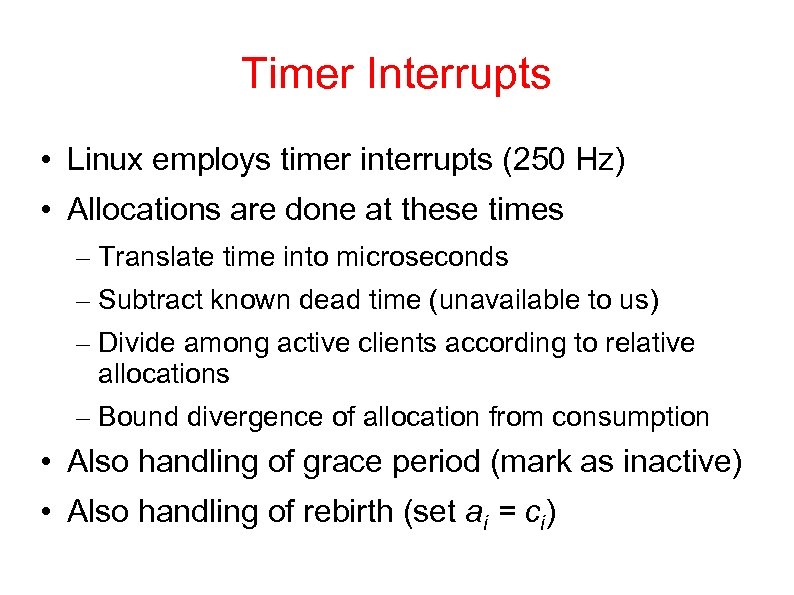 Timer Interrupts

• Linux employs timer interrupts (250 Hz)
• Allocations are done at these times
– Translate time into microseconds
– Subtract known dead time (unavailable to us)
– Divide among active clients according to relative allocations
– Bound divergence of allocation from consumption
• Also handling of grace period (mark as inactive)
• Also handling of rebirth (set $a_i = c_i$)